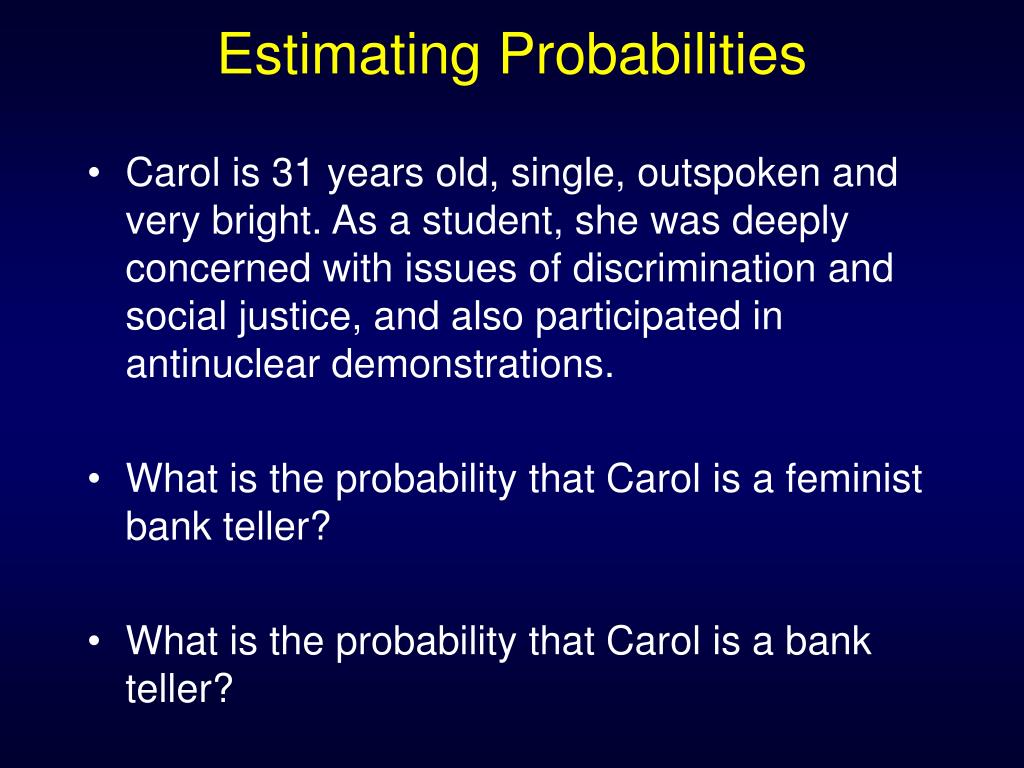 Estimating Probabilities

• Carol is 31 years old, single, outspoken and very bright. As a student, she was deeply concerned with issues of discrimination and social justice, and also participated in antinuclear demonstrations.

• What is the probability that Carol is a feminist bank teller?

• What is the probability that Carol is a bank teller?